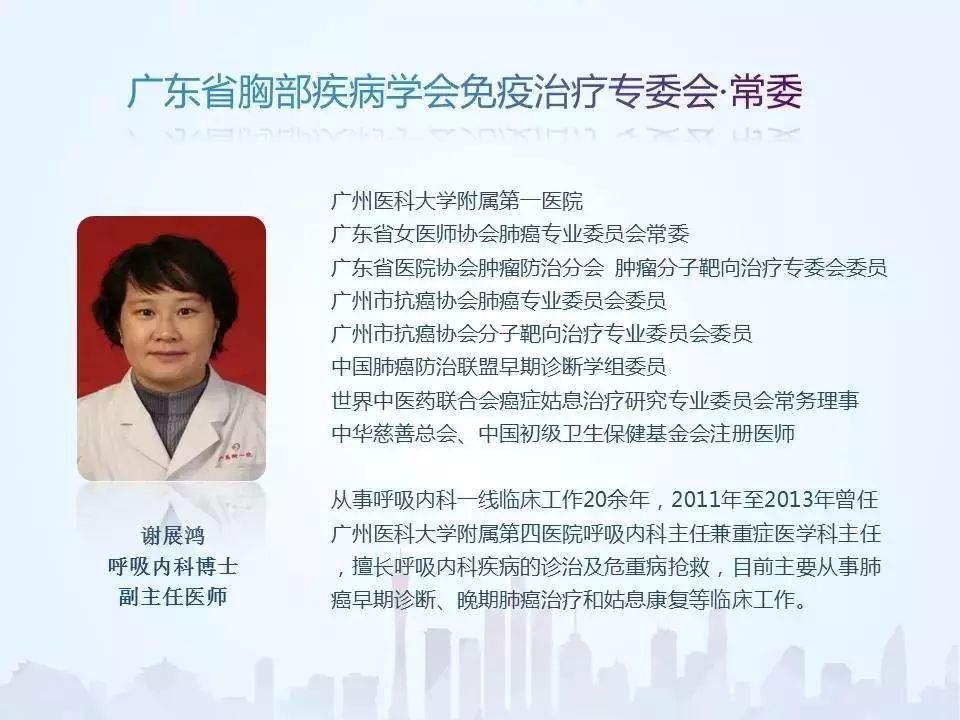 广东省胸部疾病学会免疫治疗专委会·常委

谢展鸿
呼吸内科博士
副主任医师

广州医科大学附属第一医院
广东省女医师协会肺癌专业委员会常委
广东省医院协会肿瘤防治分会 肿瘤分子靶向治疗专委会委员
广州市抗癌协会肺癌专业委员会委员
广州市抗癌协会分子靶向治疗专业委员会委员
中国肺癌防治联盟早期诊断学组委员
世界中医药联合会癌症姑息治疗研究专业委员会常务理事
中华慈善总会、中国初级卫生保健基金会注册医师

从事呼吸内科一线临床工作20余年，2011年至2013年曾任广州医科大学附属第四医院呼吸内科主任兼重症医学科主任，擅长呼吸内科疾病的诊治及危重病抢救，目前主要从事肺癌早期诊断、晚期肺癌治疗和姑息康复等临床工作。